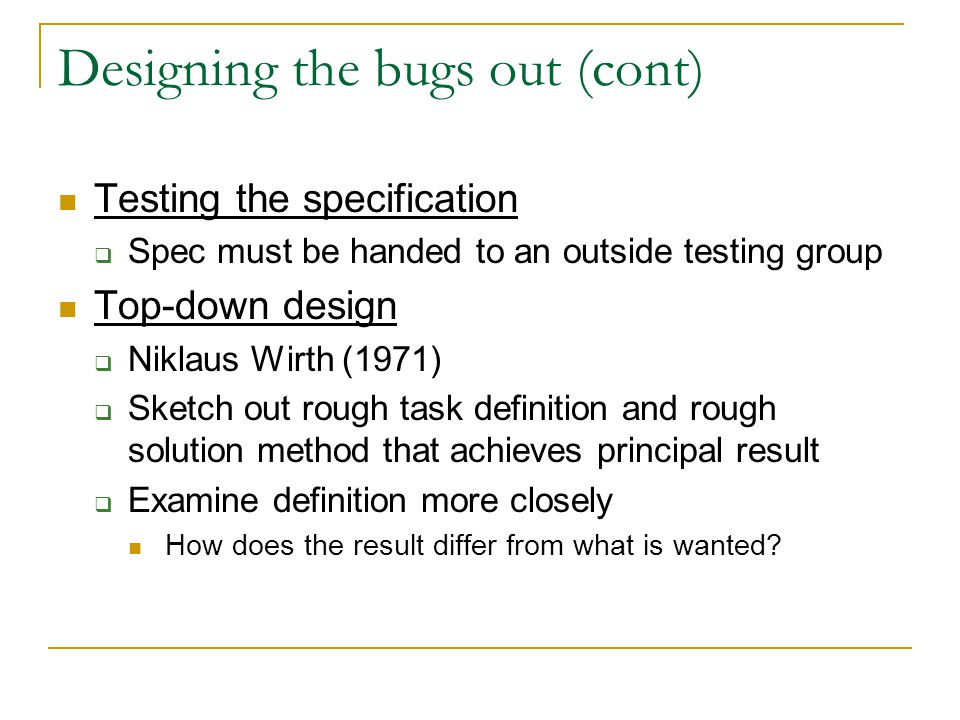 Designing the bugs out (cont)

Testing the specification

Spec must be handed to an outside testing group

Top-down design

Niklaus Wirth (1971)

Sketch out rough task definition and rough solution method that achieves principal result

Examine definition more closely

How does the result differ from what is wanted?